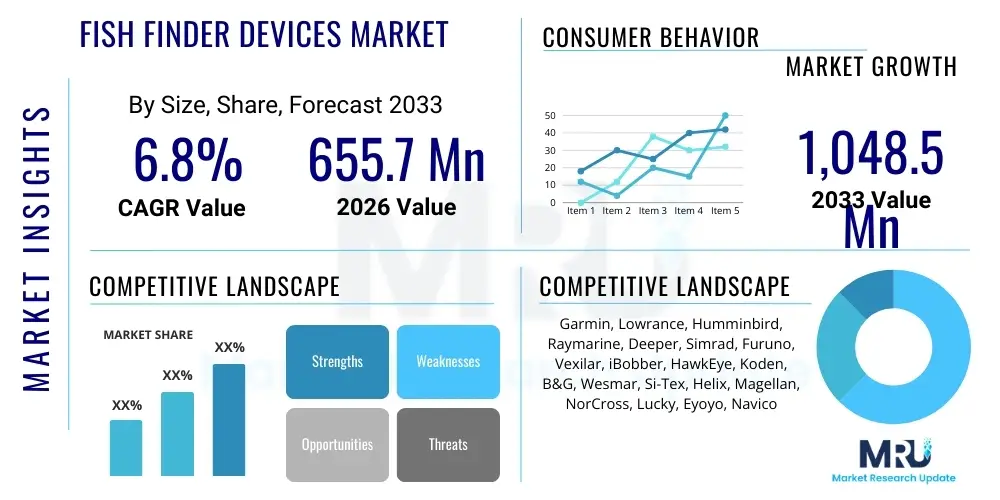 MARKET INSIGHTS

FISH FINDER DEVICES MARKET

By Size, Share, Forecast 2033

6.8%
CAGR Value

655.7 Mn
2026 Value

CONSUMER BEHAVIOR

MARKET GROWTH

50
40
30
20
10
0
Item 1 Item 2 Item 3 Item 4 Item 5

1,048.5 Mn
2033 Value

COMPETITIVE LANDSCAPE

MARKET SHARE

XX%
XX%
XX%

Strengths
Weaknesses
Opportunities
Threats

COMPETITIVE LANDSCAPE

Garmin, Lowrance, Humminbird, Raymarine, Deeper, Simrad, Furuno, Vexilar, iBobber, HawkEye, Koden, B&G, Wesmar, Si-Tex, Helix, Magellan, NorCross, Lucky, Eyoyo, Navico

MRU
Market Research Update